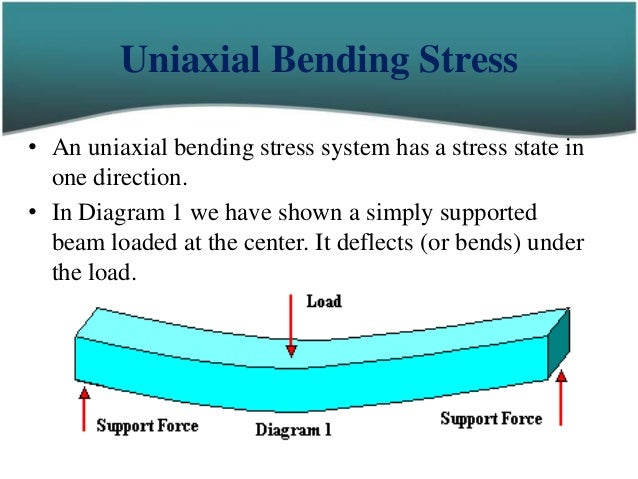 Uniaxial Bending Stress

• An uniaxial bending stress system has a stress state in one direction.

• In Diagram 1 we have shown a simply supported beam loaded at the center. It deflects (or bends) under the load.

Load

Support Force

Diagram 1

Support Force